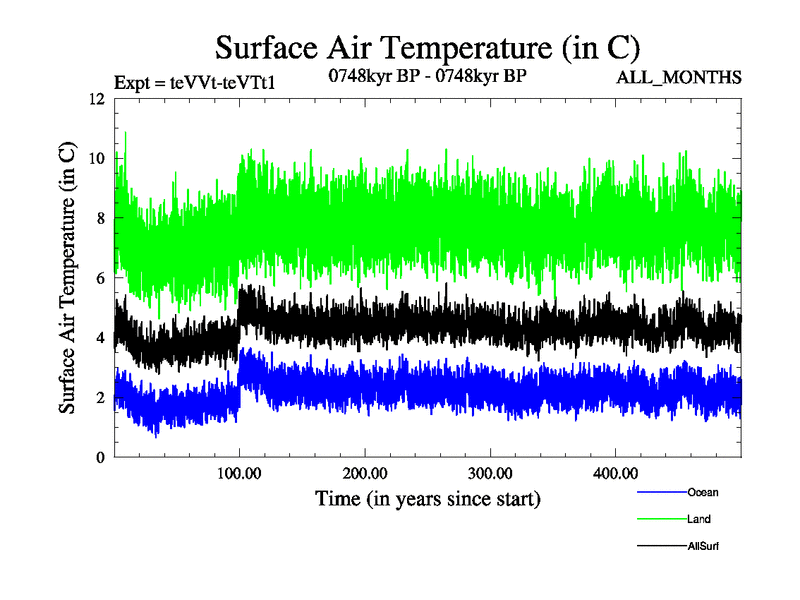 Surface Air Temperature (in C)

Expt = teVVt-teVTt1

0748kyr BP - 0748kyr BP

ALL_MONTHS

Surface Air Temperature (in C)

12
10
8
6
4
2
0

100.00
200.00
300.00
400.00

Time (in years since start)

Ocean
Land
AllSurf